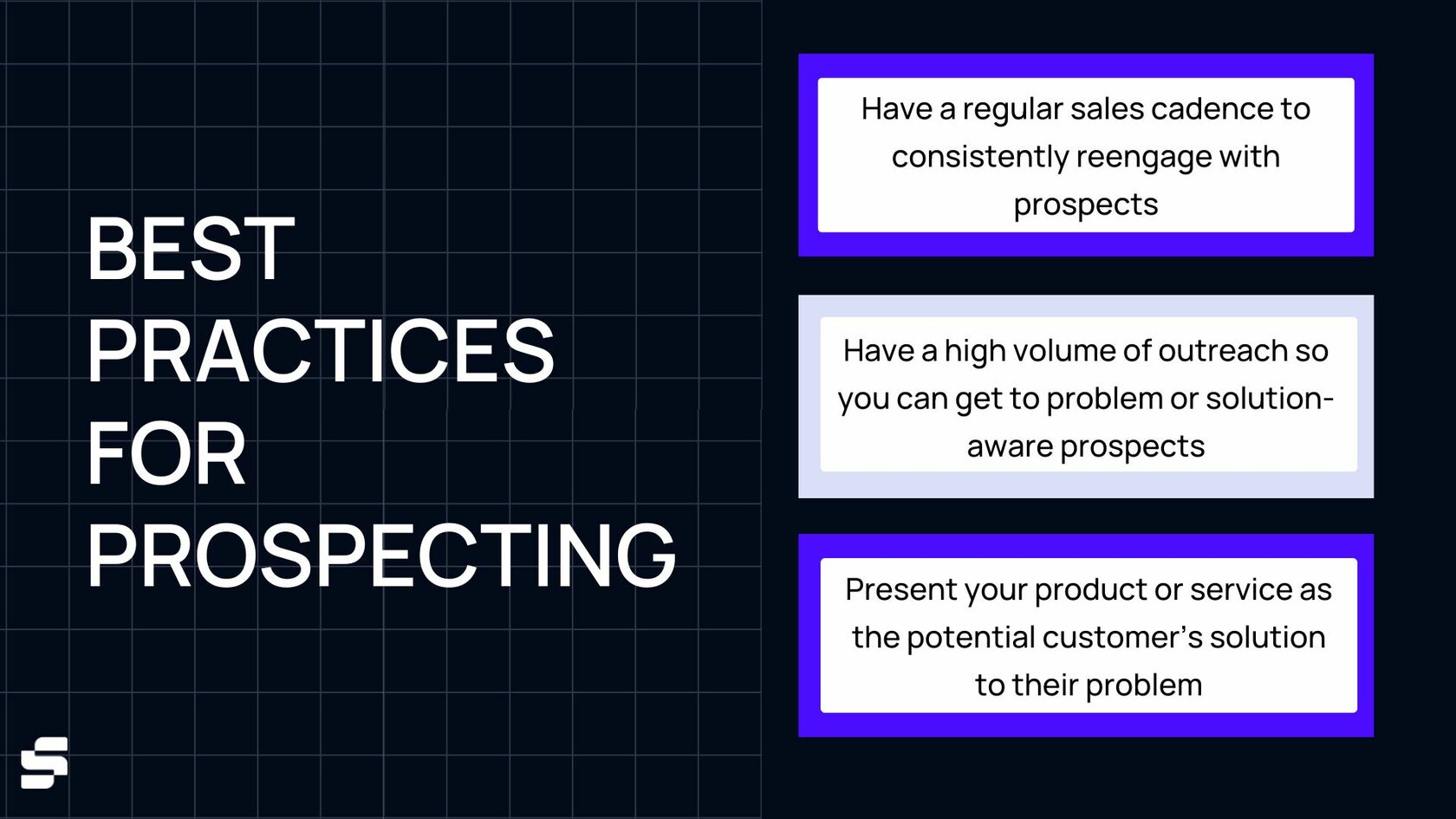 BEST PRACTICES FOR PROSPECTING

Have a regular sales cadence to consistently reengage with prospects

Have a high volume of outreach so you can get to problem or solution-aware prospects

Present your product or service as the potential customer's solution to their problem